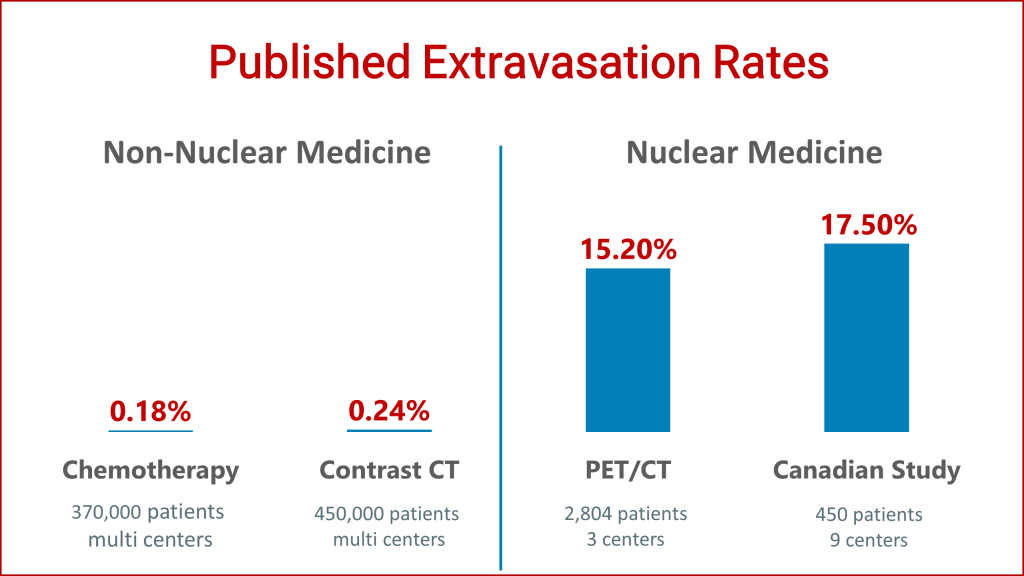 Published Extravasation Rates

Non-Nuclear Medicine

0.18%

Chemotherapy

370,000 patients
multi centers

0.24%

Contrast CT

450,000 patients
multi centers

Nuclear Medicine

15.20%

PET/CT

2,804 patients
3 centers

17.50%

Canadian Study

450 patients
9 centers